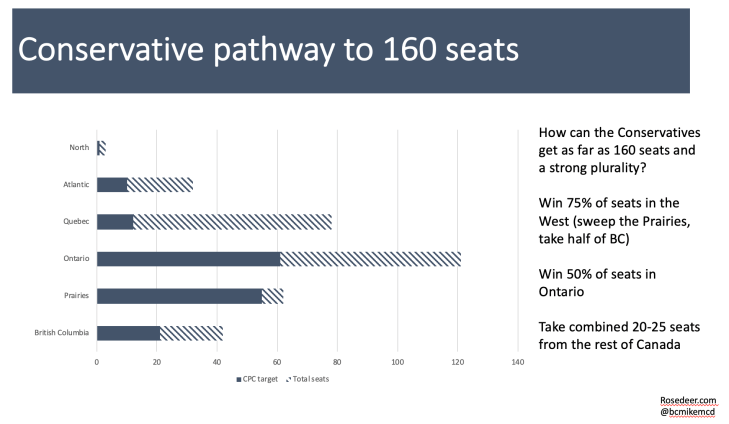 Conservative pathway to 160 seats

North
Atlantic
Quebec
Ontario
Prairies
British Columbia

0 20 40 60 80 100 120 140

CPC target Total seats

How can the Conservatives get as far as 160 seats and a strong plurality?

Win 75% of seats in the West (sweep the Prairies, take half of BC)

Win 50% of seats in Ontario

Take combined 20-25 seats from the rest of Canada

Rosedeer.com
@bcmikemcd